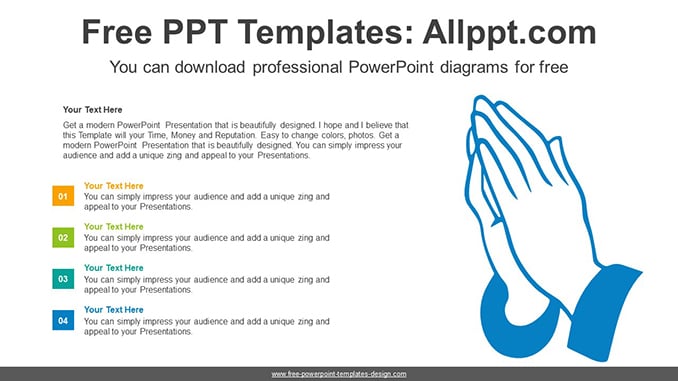 Free PPT Templates: Allppt.com

You can download professional PowerPoint diagrams for free

Your Text Here

Get a modern PowerPoint Presentation that is beautifully designed. I hope and I believe that this Template will your Time, Money and Reputation. Easy to change colors, photos. Get a modern PowerPoint Presentation that is beautifully designed. You can simply impress your audience and add a unique zing and appeal to your Presentations.

01 Your Text Here
You can simply impress your audience and add a unique zing and appeal to your Presentations.

02 Your Text Here
You can simply impress your audience and add a unique zing and appeal to your Presentations.

03 Your Text Here
You can simply impress your audience and add a unique zing and appeal to your Presentations.

04 Your Text Here
You can simply impress your audience and add a unique zing and appeal to your Presentations.

www.free-powerpoint-templates-design.com